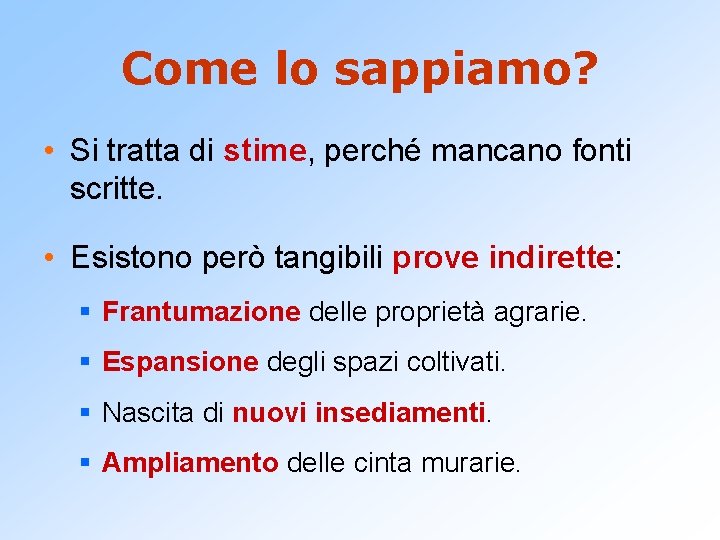 Come lo sappiamo?

• Si tratta di stime, perché mancano fonti scritte.

• Esistono però tangibili prove indirette:

▪ Frantumazione delle proprietà agrarie.

▪ Espansione degli spazi coltivati.

▪ Nascita di nuovi insediamenti.

▪ Ampliamento delle cinta murarie.